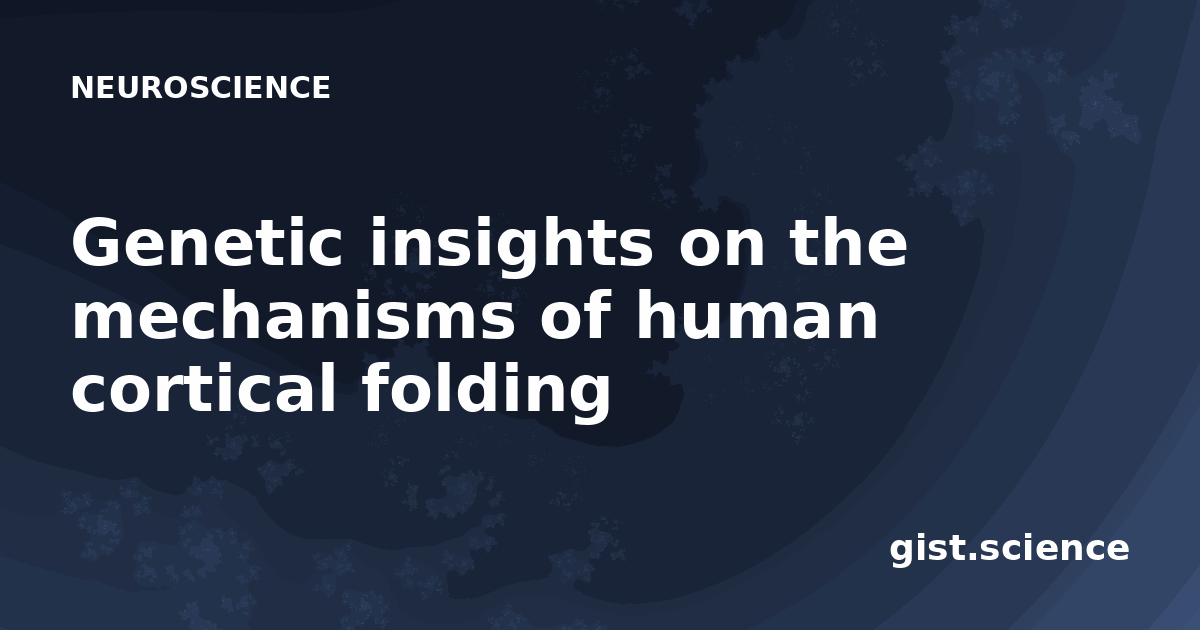 NEUROSCIENCE

Genetic insights on the mechanisms of human cortical folding

gist.science